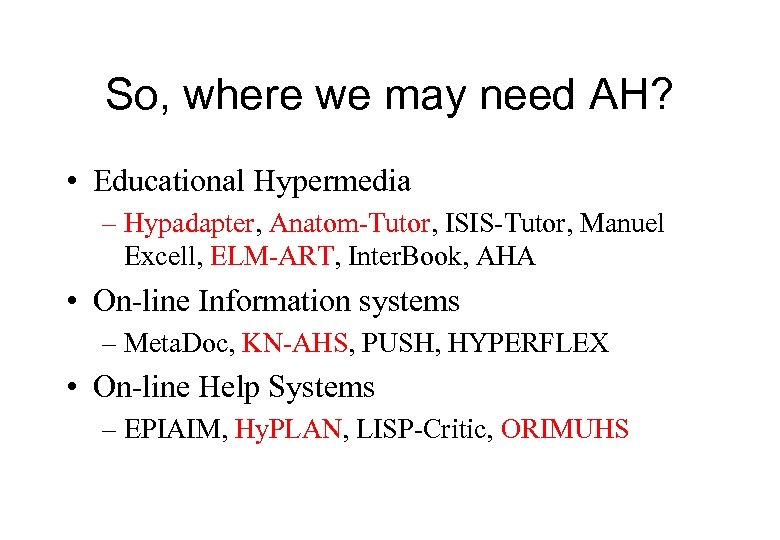 So, where we may need AH?

• Educational Hypermedia
– Hypadapter, Anatom-Tutor, ISIS-Tutor, Manuel Excell, ELM-ART, InterBook, AHA

• On-line Information systems
– MetaDoc, KN-AHS, PUSH, HYPERFLEX

• On-line Help Systems
– EPIAIM, HyPLAN, LISP-Critic, ORIMUHS